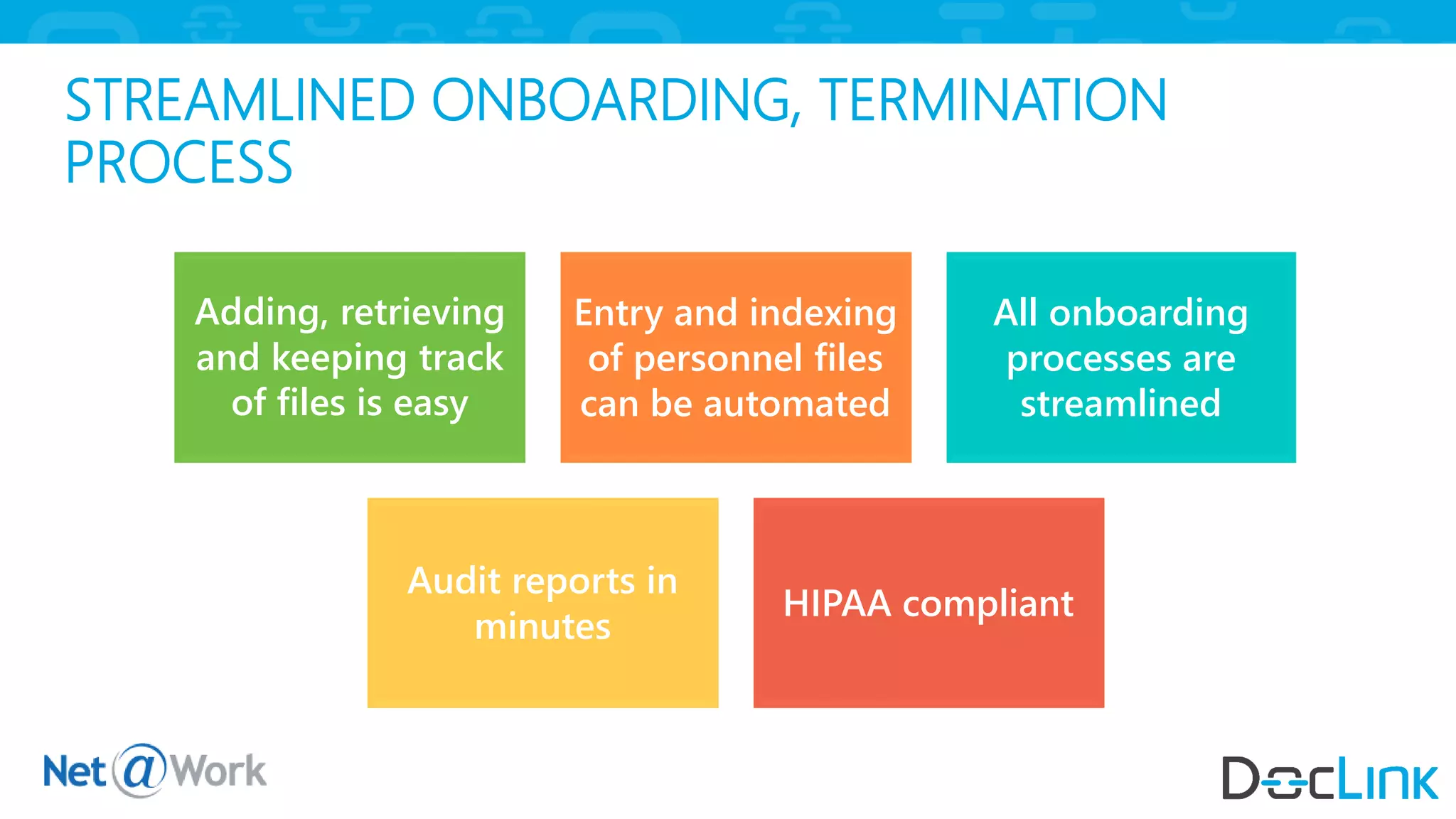 STREAMLINED ONBOARDING, TERMINATION PROCESS

Adding, retrieving and keeping track of files is easy

Entry and indexing of personnel files can be automated

All onboarding processes are streamlined

Audit reports in minutes

HIPAA compliant

Net@Work

DocLink